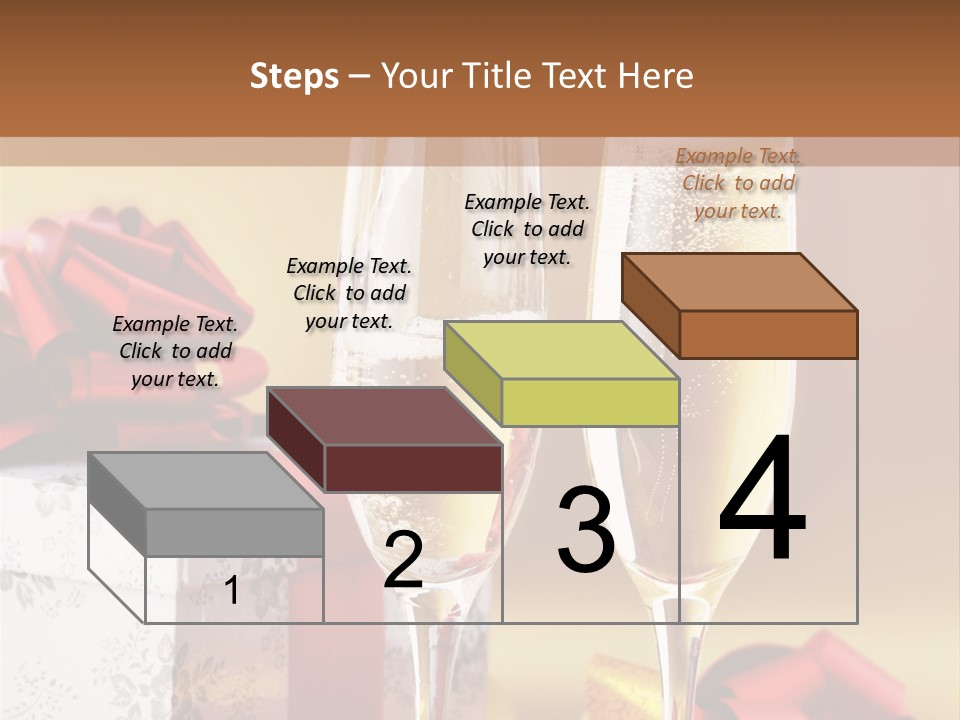 Steps – Your Title Text Here

Example Text. Click to add your text.

Example Text. Click to add your text.

Example Text. Click to add your text.

Example Text. Click to add your text.

1

2

3

4